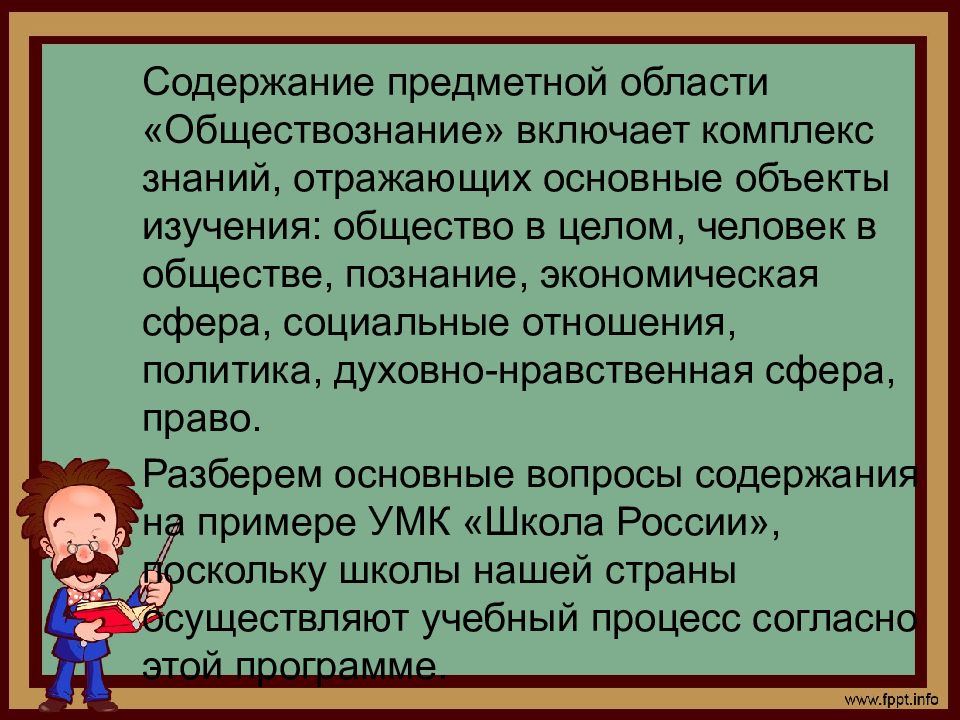 Содержание предметной области «Обществознание» включает комплекс знаний, отражающих основные объекты изучения: общество в целом, человек в обществе, познание, экономическая сфера, социальные отношения, политика, духовно-нравственная сфера, право.

Разберем основные вопросы содержания на примере УМК «Школа России», поскольку школы нашей страны осуществляют учебный процесс согласно этой программе.

www.fppt.info